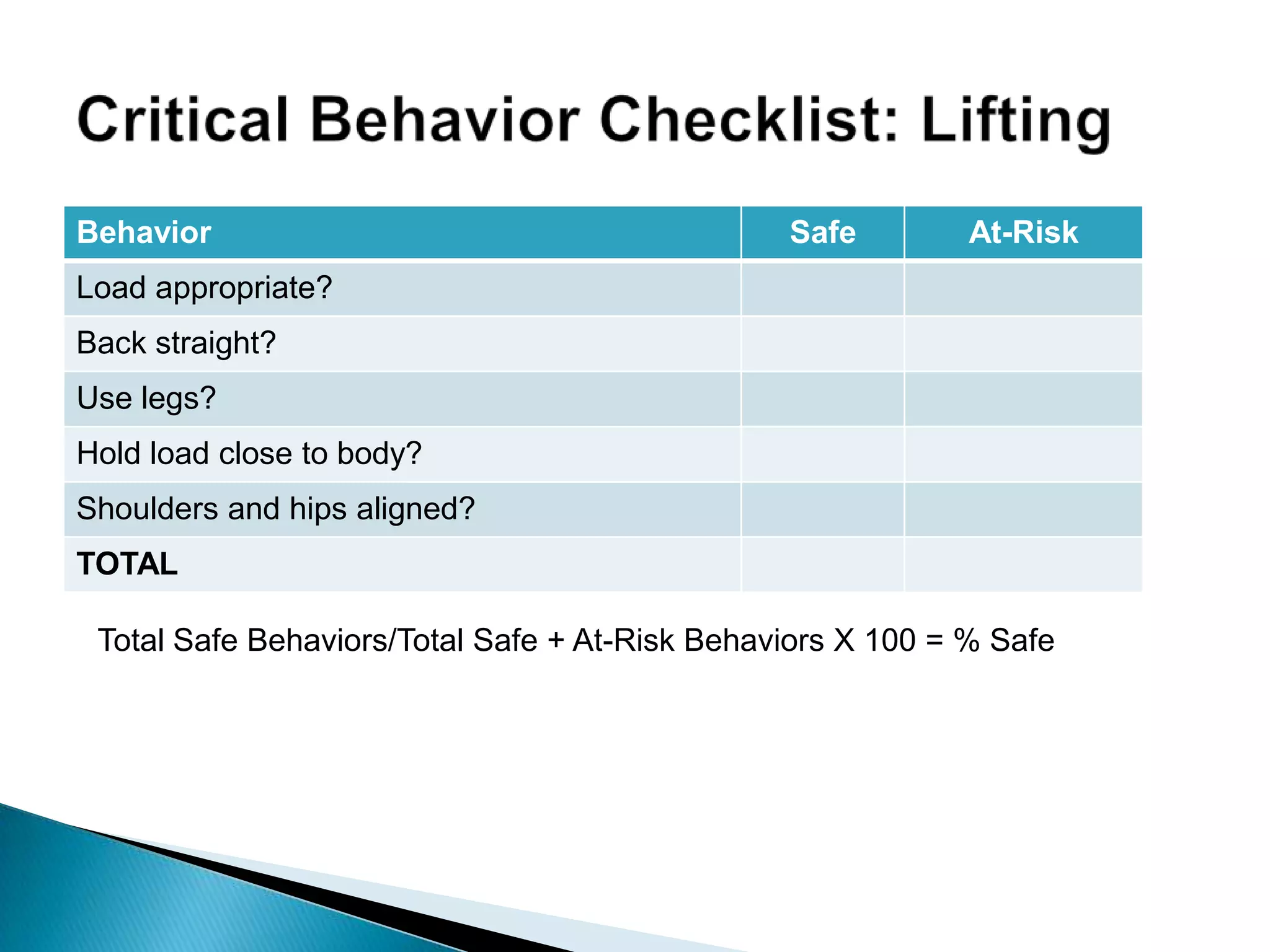 Critical Behavior Checklist: Lifting

| Behavior | Safe | At-Risk |
|---|---|---|
| Load appropriate? | | |
| Back straight? | | |
| Use legs? | | |
| Hold load close to body? | | |
| Shoulders and hips aligned? | | |
| **TOTAL** | | |

Total Safe Behaviors/Total Safe + At-Risk Behaviors X 100 = % Safe